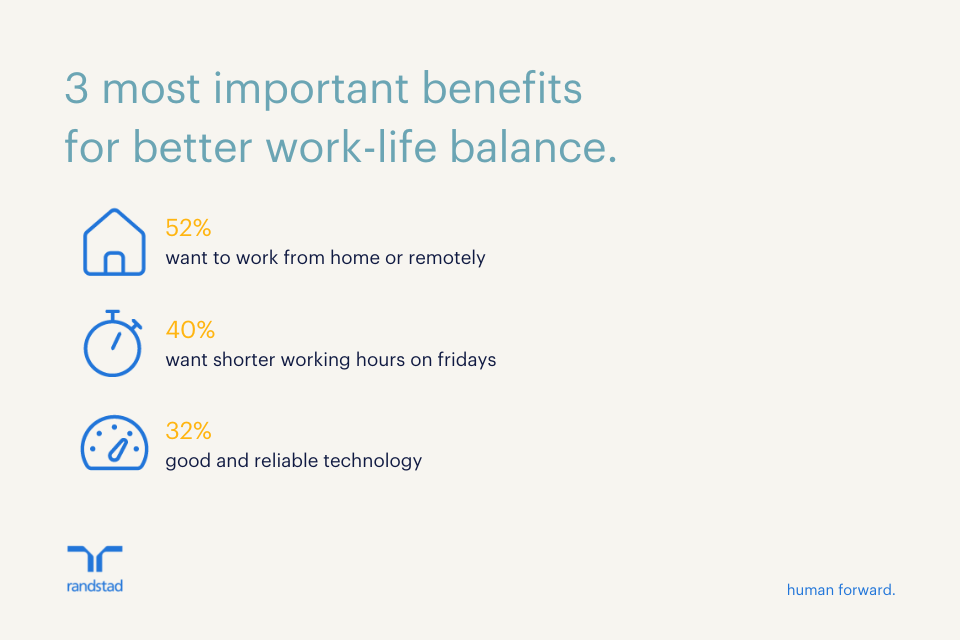 3 most important benefits for better work-life balance.

52%
want to work from home or remotely

40%
want shorter working hours on fridays

32%
good and reliable technology

randstad

human forward.